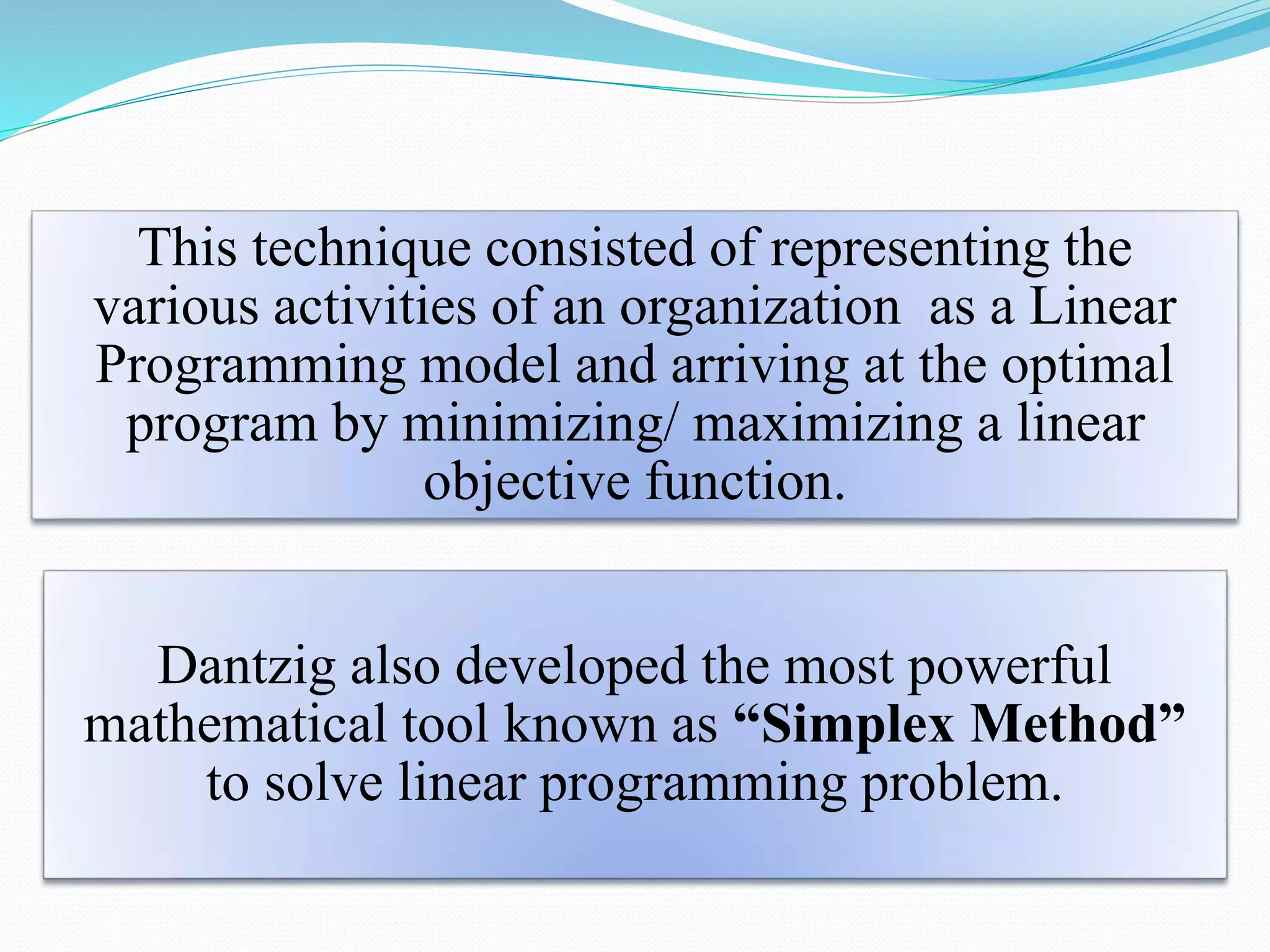 This technique consisted of representing the various activities of an organization  as a Linear Programming model and arriving at the optimal program by minimizing/ maximizing a linear objective function.

Dantzig also developed the most powerful mathematical tool known as “Simplex Method” to solve linear programming problem.